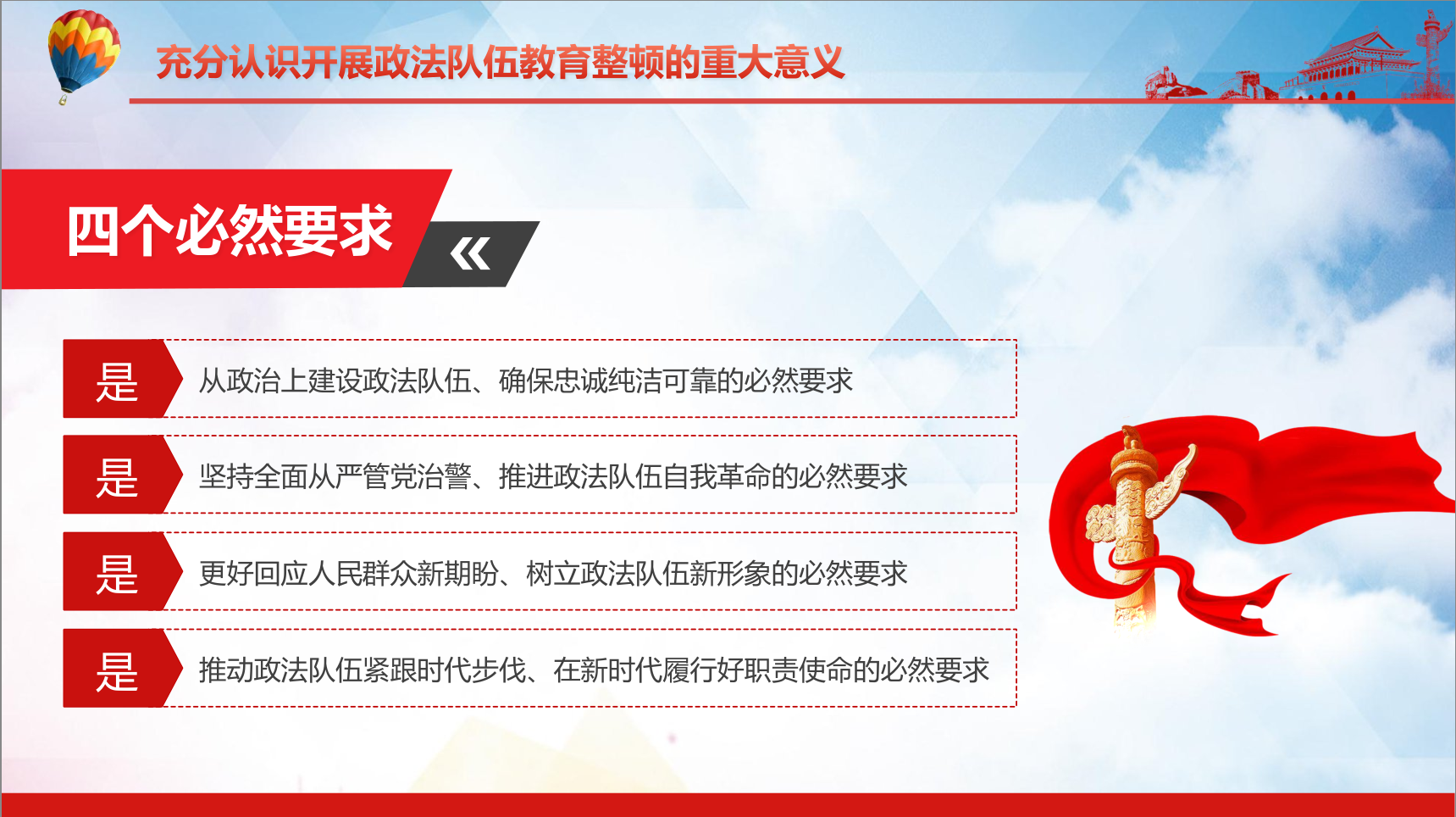 充分认识开展政法队伍教育整顿的重大意义

四个必然要求

«

是 从政治上建设政法队伍、确保忠诚纯洁可靠的必然要求

是 坚持全面从严管党治警、推进政法队伍自我革命的必然要求

是 更好回应人民群众新期盼、树立政法队伍新形象的必然要求

是 推动政法队伍紧跟时代步伐、在新时代履行好职责使命的必然要求